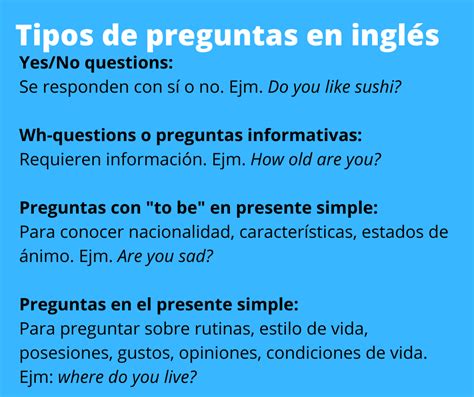 Tipos de preguntas en inglés

Yes/No questions:
Se responden con sí o no. Ejm. Do you like sushi?

Wh-questions o preguntas informativas:
Requieren información. Ejm. How old are you?

Preguntas con "to be" en presente simple:
Para conocer nacionalidad, características, estados de ánimo. Ejm. Are you sad?

Preguntas en el presente simple:
Para preguntar sobre rutinas, estilo de vida, posesiones, gustos, opiniones, condiciones de vida. Ejm: where do you live?